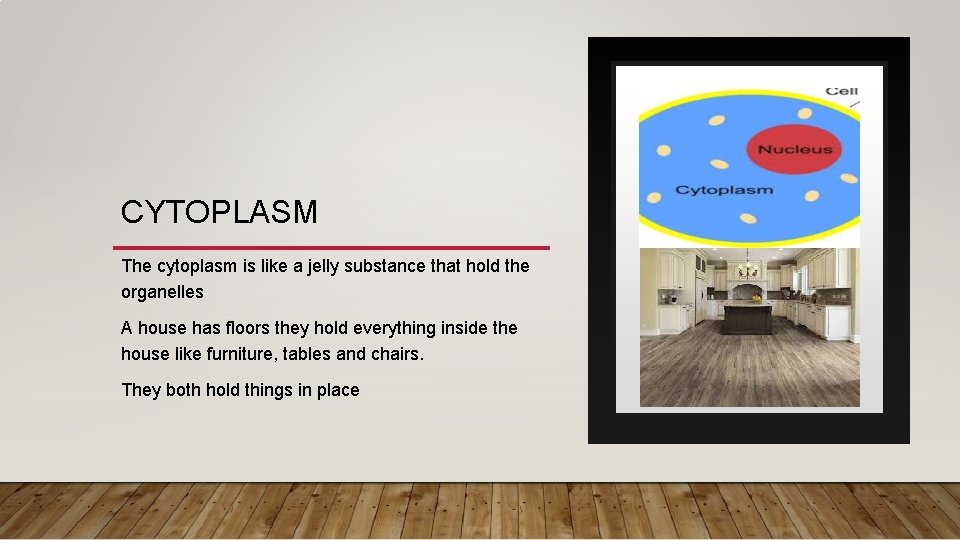 CYTOPLASM

The cytoplasm is like a jelly substance that hold the organelles

A house has floors they hold everything inside the house like furniture, tables and chairs.

They both hold things in place

Cell

Nucleus

Cytoplasm